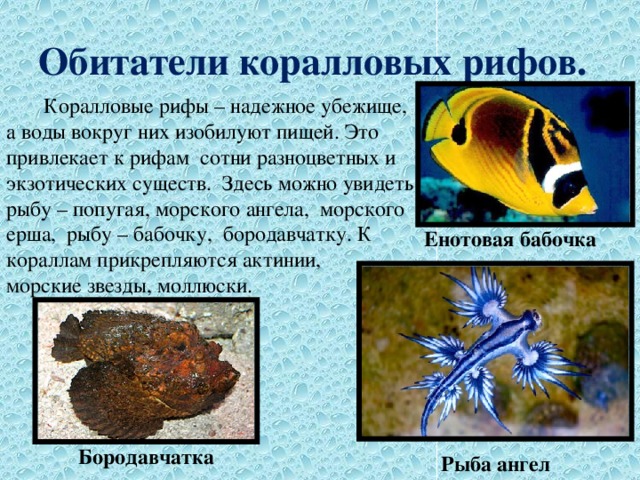 Обитатели коралловых рифов.

Коралловые рифы – надежное убежище, а воды вокруг них изобилуют пищей. Это привлекает к рифам сотни разноцветных и экзотических существ. Здесь можно увидеть рыбу – попугая, морского ангела, морского ерша, рыбу – бабочку, бородавчатку. К кораллам прикрепляются актинии, морские звезды, моллюски.

Енотовая бабочка

Бородавчатка

Рыба ангел